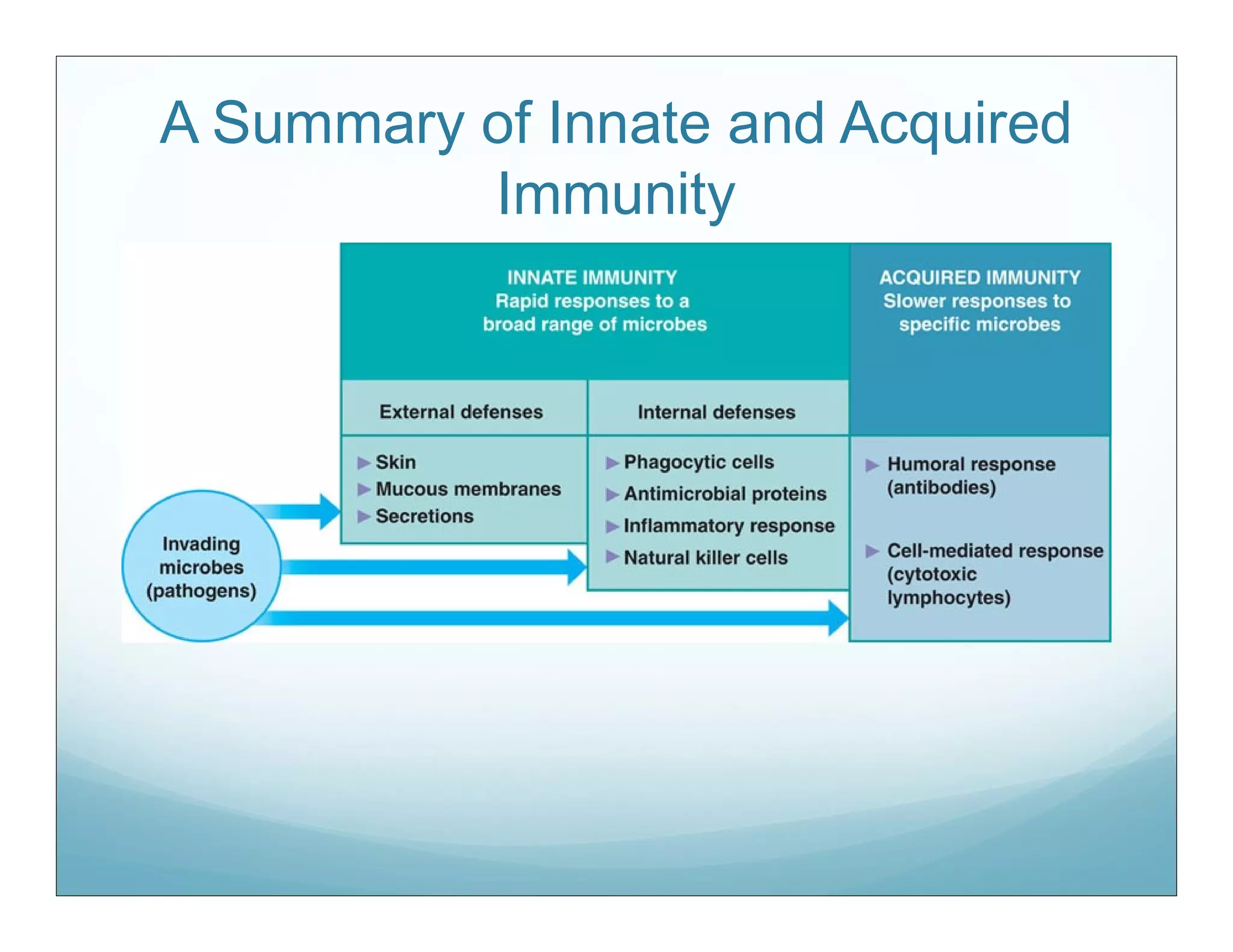 A Summary of Innate and Acquired Immunity

INNATE IMMUNITY
Rapid responses to a broad range of microbes

ACQUIRED IMMUNITY
Slower responses to specific microbes

External defenses

Internal defenses

▶ Skin
▶ Mucous membranes
▶ Secretions

▶ Phagocytic cells
▶ Antimicrobial proteins
▶ Inflammatory response
▶ Natural killer cells

▶ Humoral response (antibodies)

▶ Cell-mediated response (cytotoxic lymphocytes)

Invading microbes (pathogens)